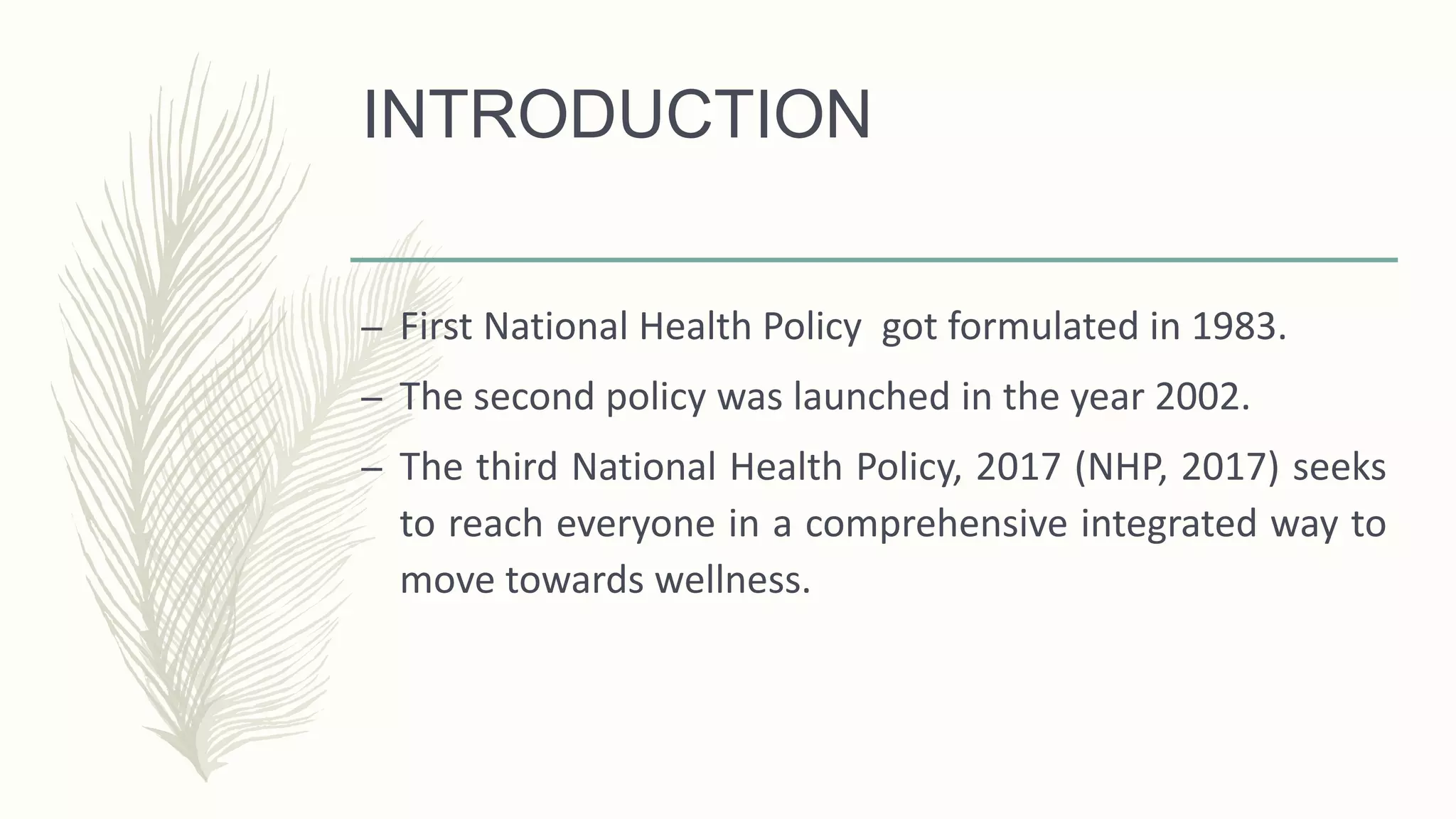 INTRODUCTION

– First National Health Policy got formulated in 1983.

– The second policy was launched in the year 2002.

– The third National Health Policy, 2017 (NHP, 2017) seeks to reach everyone in a comprehensive integrated way to move towards wellness.